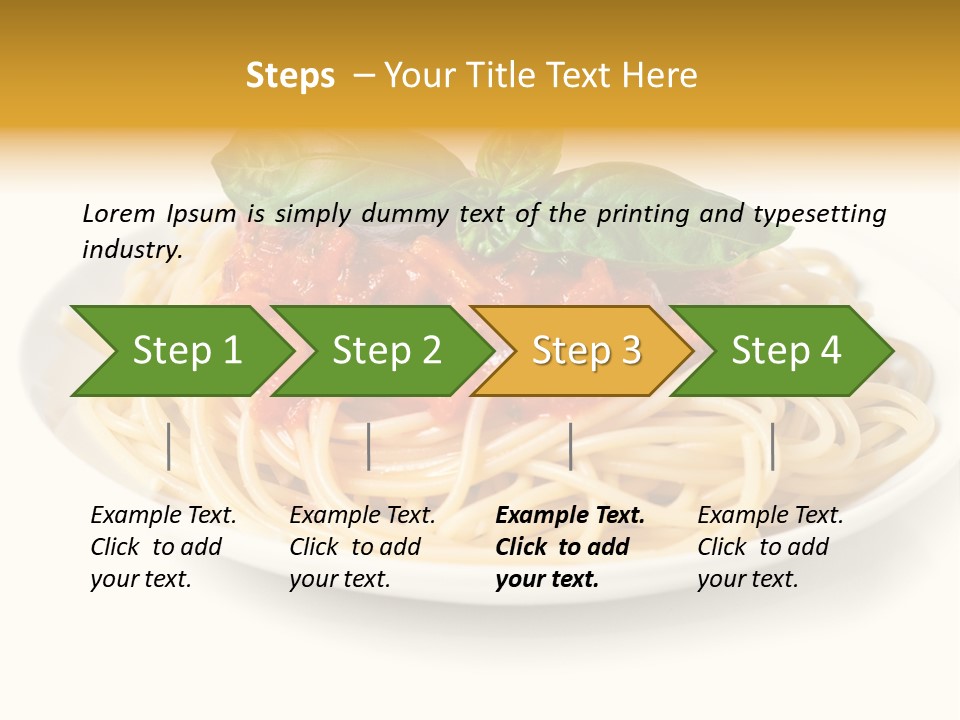 Steps – Your Title Text Here

Lorem Ipsum is simply dummy text of the printing and typesetting industry.

Step 1

Step 2

Step 3

Step 4

Example Text. Click to add your text.

Example Text. Click to add your text.

Example Text. Click to add your text.

Example Text. Click to add your text.